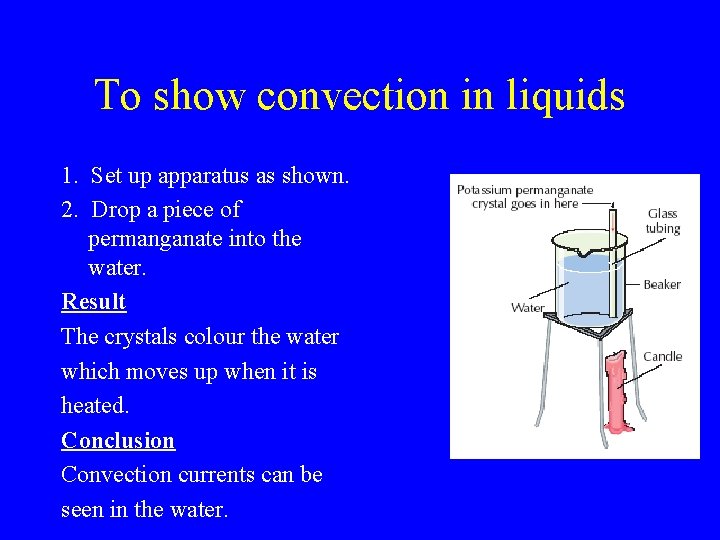 To show convection in liquids

1. Set up apparatus as shown.
2. Drop a piece of permanganate into the water.

Result

The crystals colour the water which moves up when it is heated.

Conclusion

Convection currents can be seen in the water.

Potassium permanganate crystal goes in here

Glass tubing

Beaker

Water

Candle